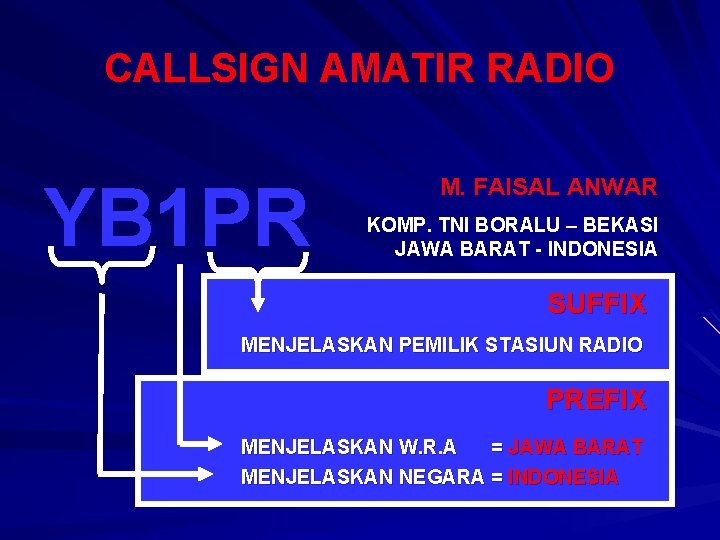 CALLSIGN AMATIR RADIO

YB1PR

M. FAISAL ANWAR

KOMP. TNI BORALU – BEKASI
JAWA BARAT - INDONESIA

SUFFIX

MENJELASKAN PEMILIK STASIUN RADIO

PREFIX

MENJELASKAN W.R.A = JAWA BARAT
MENJELASKAN NEGARA = INDONESIA